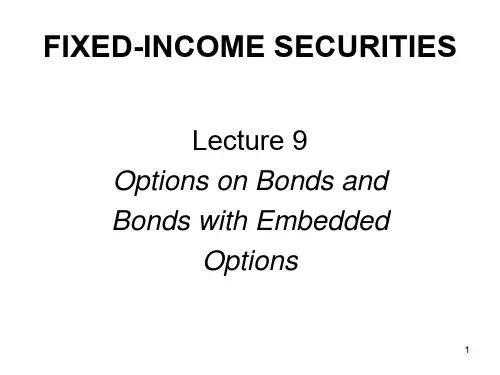 FIXED-INCOME SECURITIES

Lecture 9

Options on Bonds and Bonds with Embedded Options

1